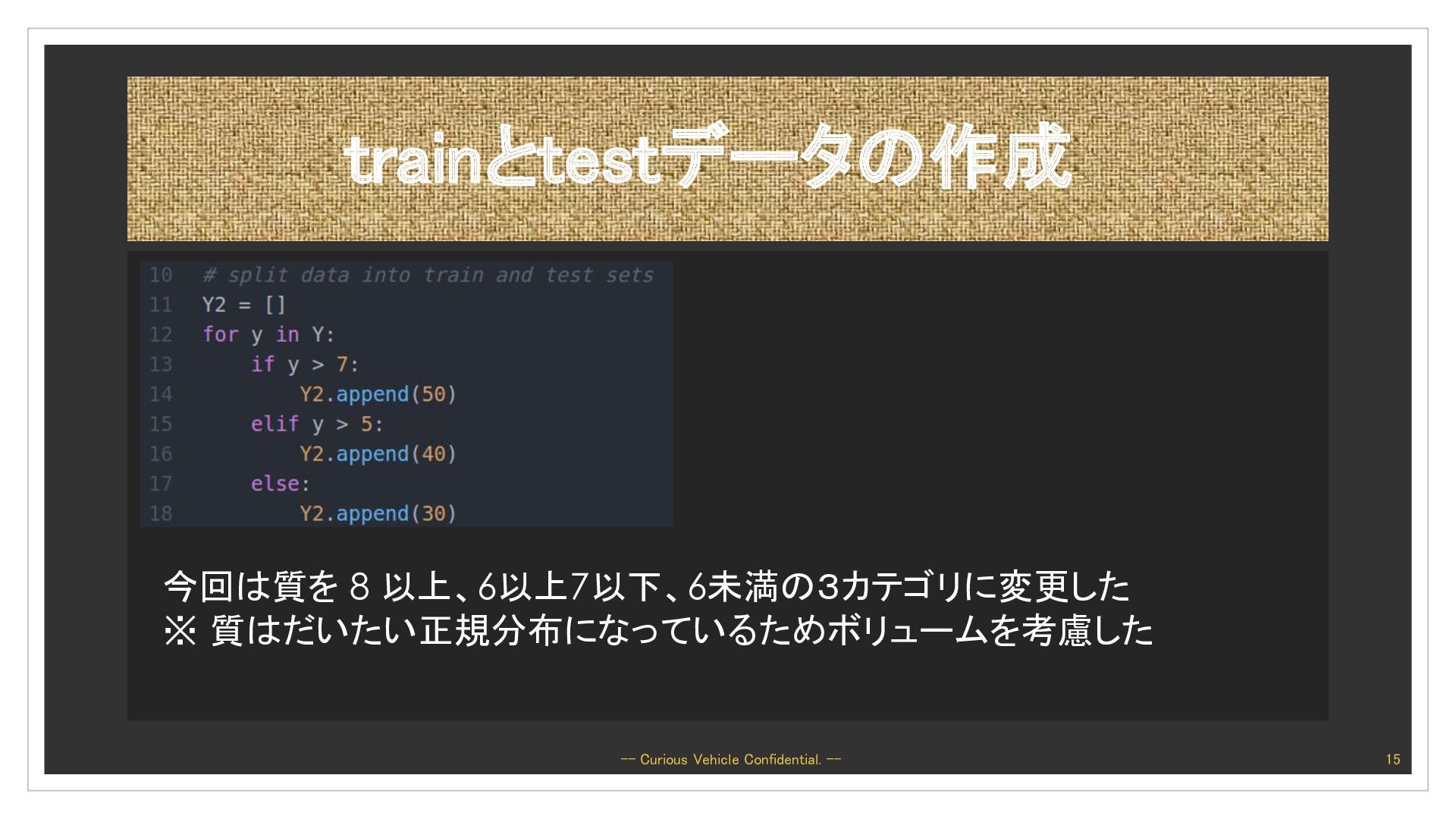 trainとtestデータの作成

10 # split data into train and test sets
11 Y2 = []
12 for y in Y:
13     if y > 7:
14         Y2.append(50)
15     elif y > 5:
16         Y2.append(40)
17     else:
18         Y2.append(30)

今回は質を 8 以上、6以上7以下、6未満の3カテゴリに変更した
※ 質はだいたい正規分布になっているためボリュームを考慮した

-- Curious Vehicle Confidential. --

15